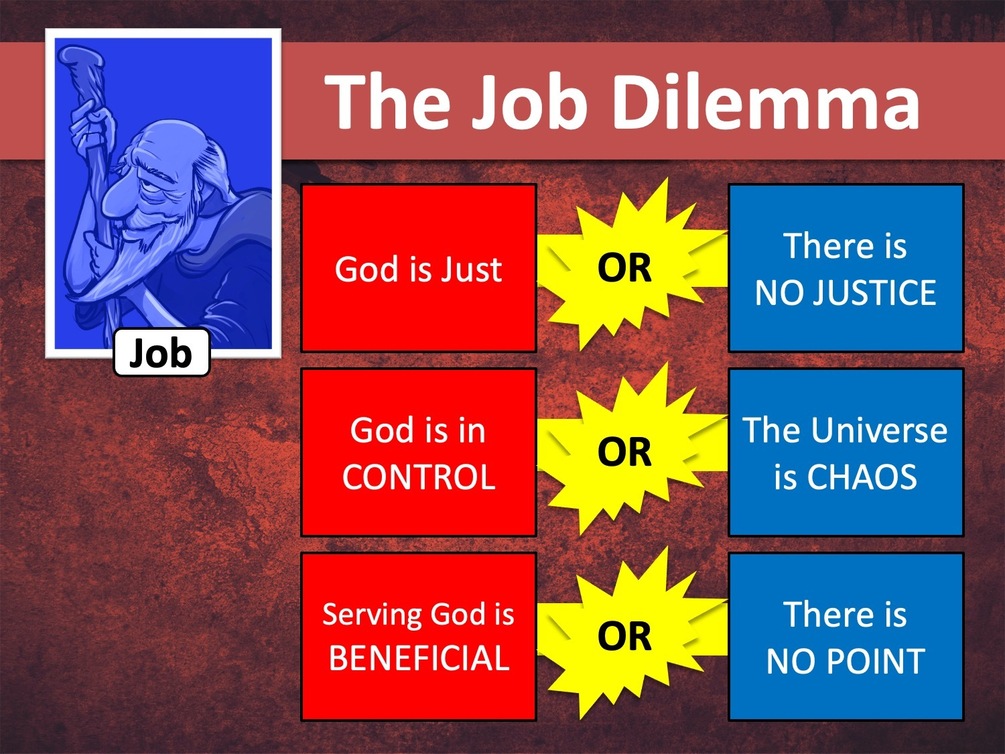 The Job Dilemma

Job

God is Just

OR

There is NO JUSTICE

God is in CONTROL

OR

The Universe is CHAOS

Serving God is BENEFICIAL

OR

There is NO POINT